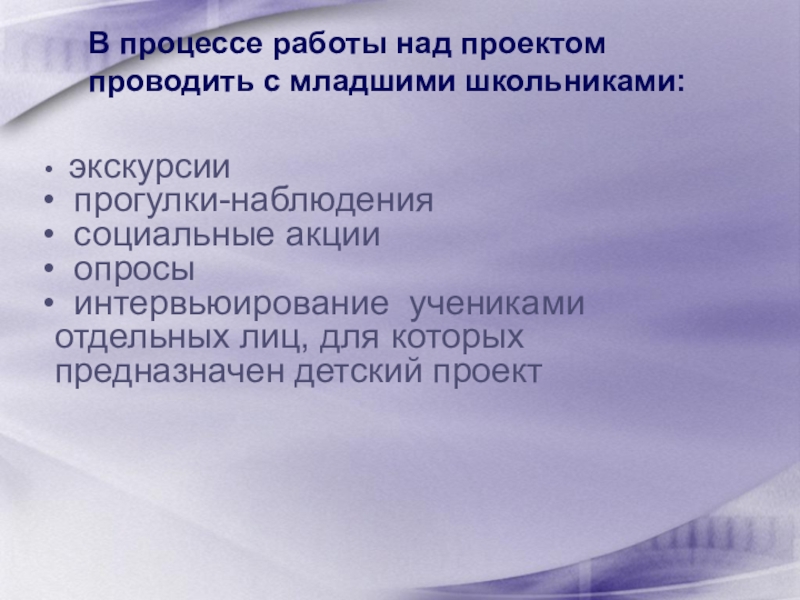 В процессе работы над проектом проводить с младшими школьниками:

• экскурсии
• прогулки-наблюдения
• социальные акции
• опросы
• интервьюирование учениками отдельных лиц, для которых предназначен детский проект